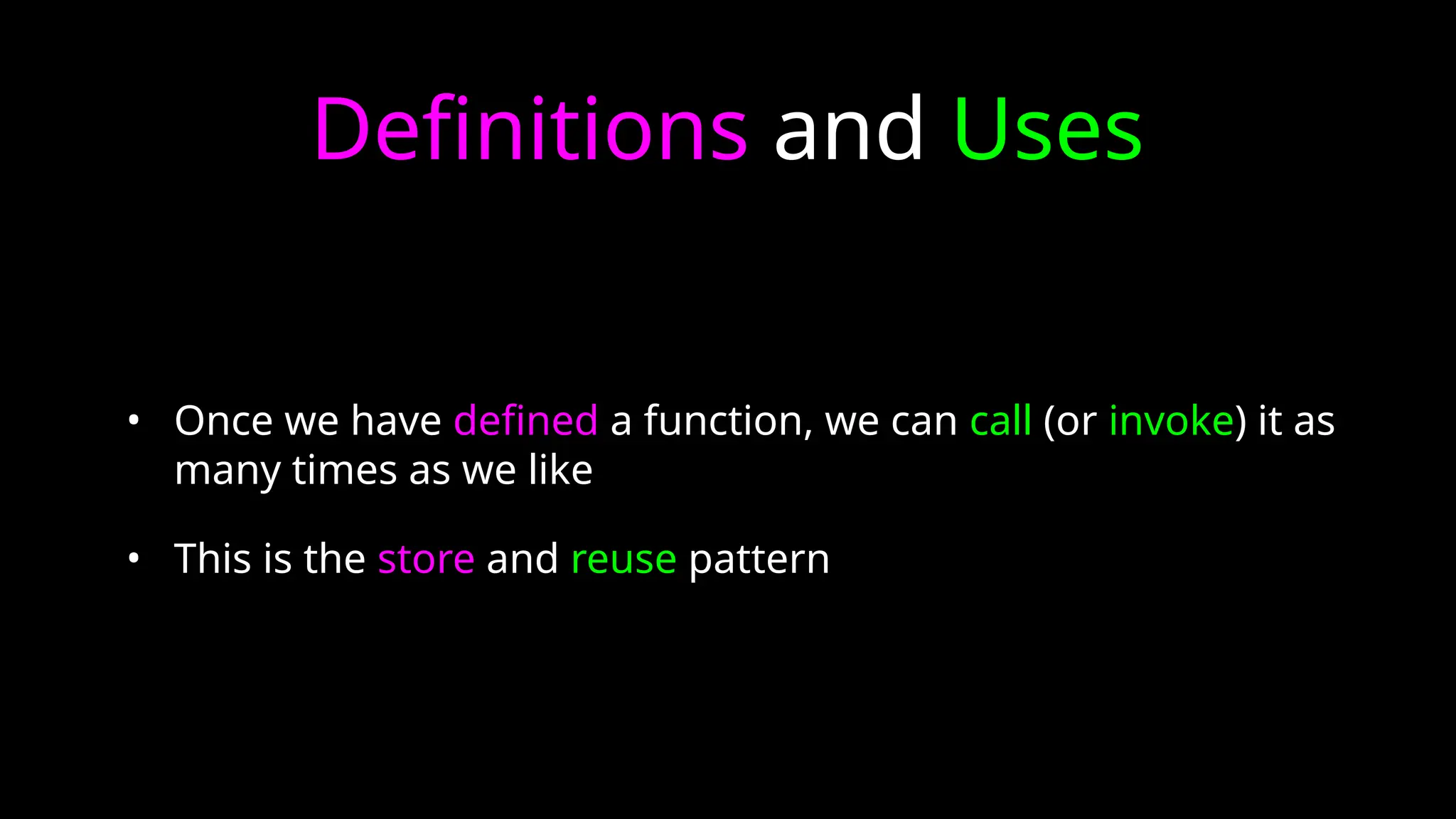 Definitions and Uses

• Once we have defined a function, we can call (or invoke) it as many times as we like

• This is the store and reuse pattern